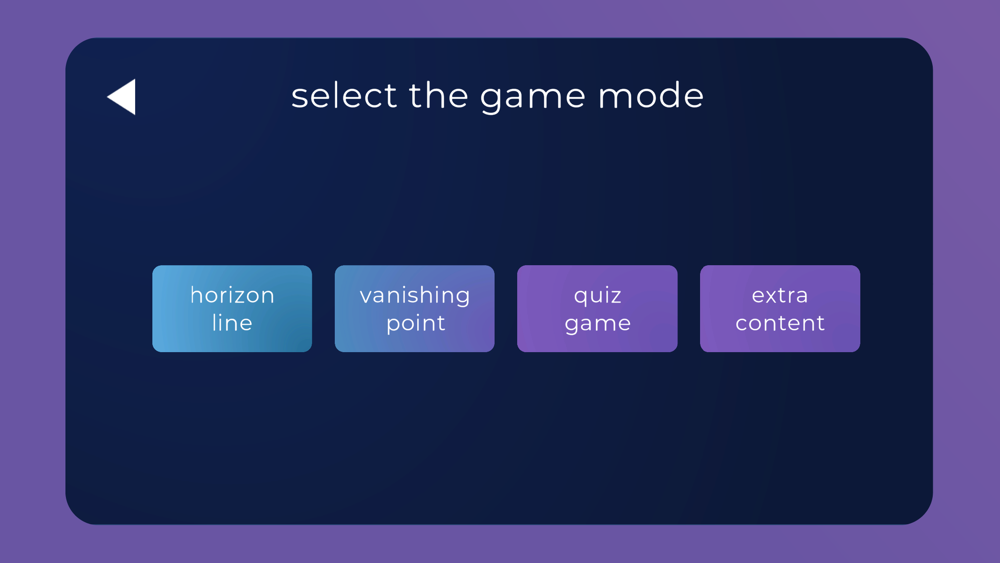 select the game mode

horizon line

vanishing point

quiz game

extra content